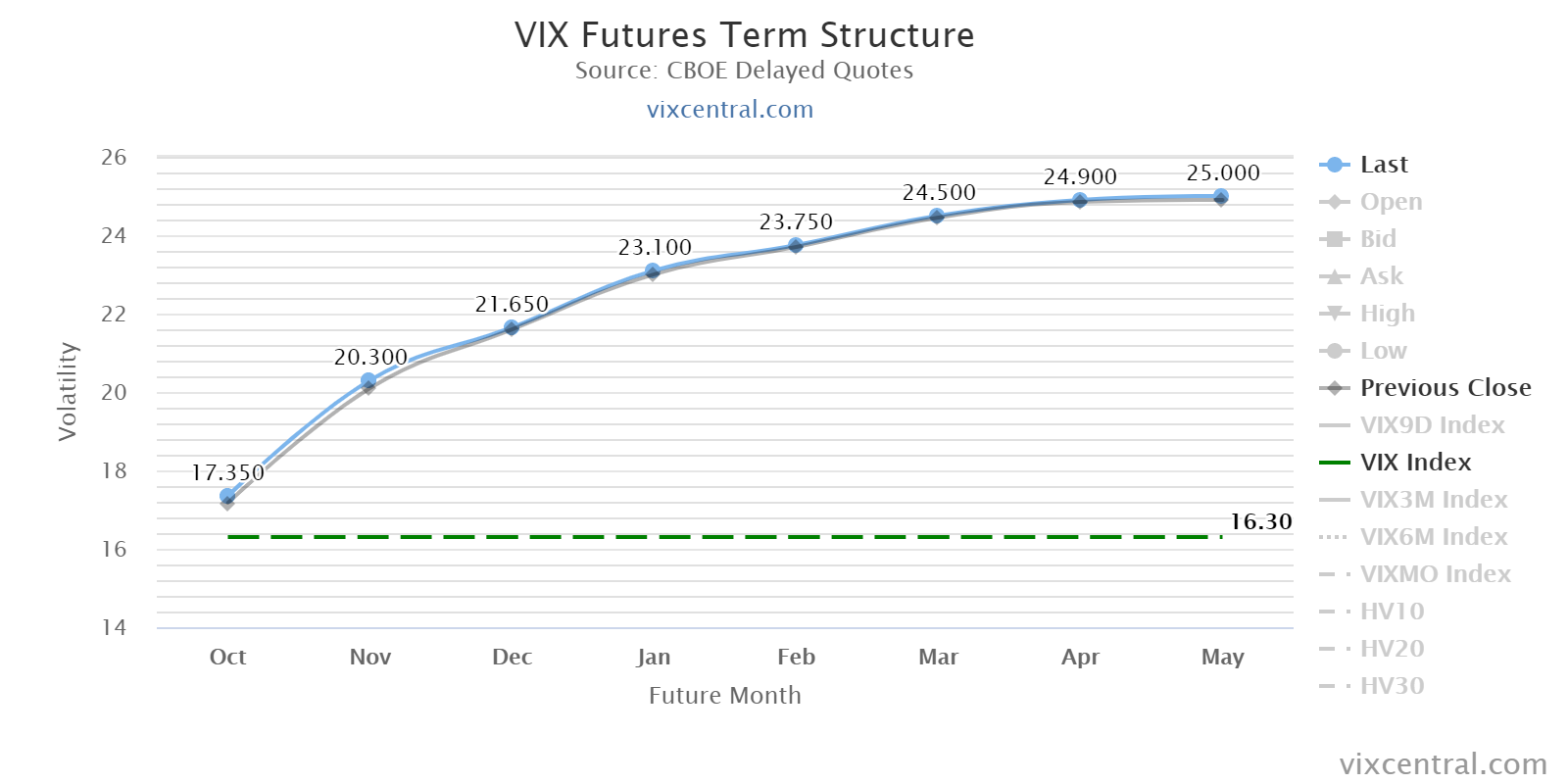 VIX Futures Term Structure
Source: CBOE Delayed Quotes
vixcentral.com

Volatility

26
24
22
20
18
16
14

17.350
20.300
21.650
23.100
23.750
24.500
24.900
25.000
16.30

Oct
Nov
Dec
Jan
Feb
Mar
Apr
May

Future Month

Last
Open
Bid
Ask
High
Low
Previous Close
VIX9D Index
VIX Index
VIX3M Index
VIX6M Index
VIXMO Index
HV10
HV20
HV30

vixcentral.com